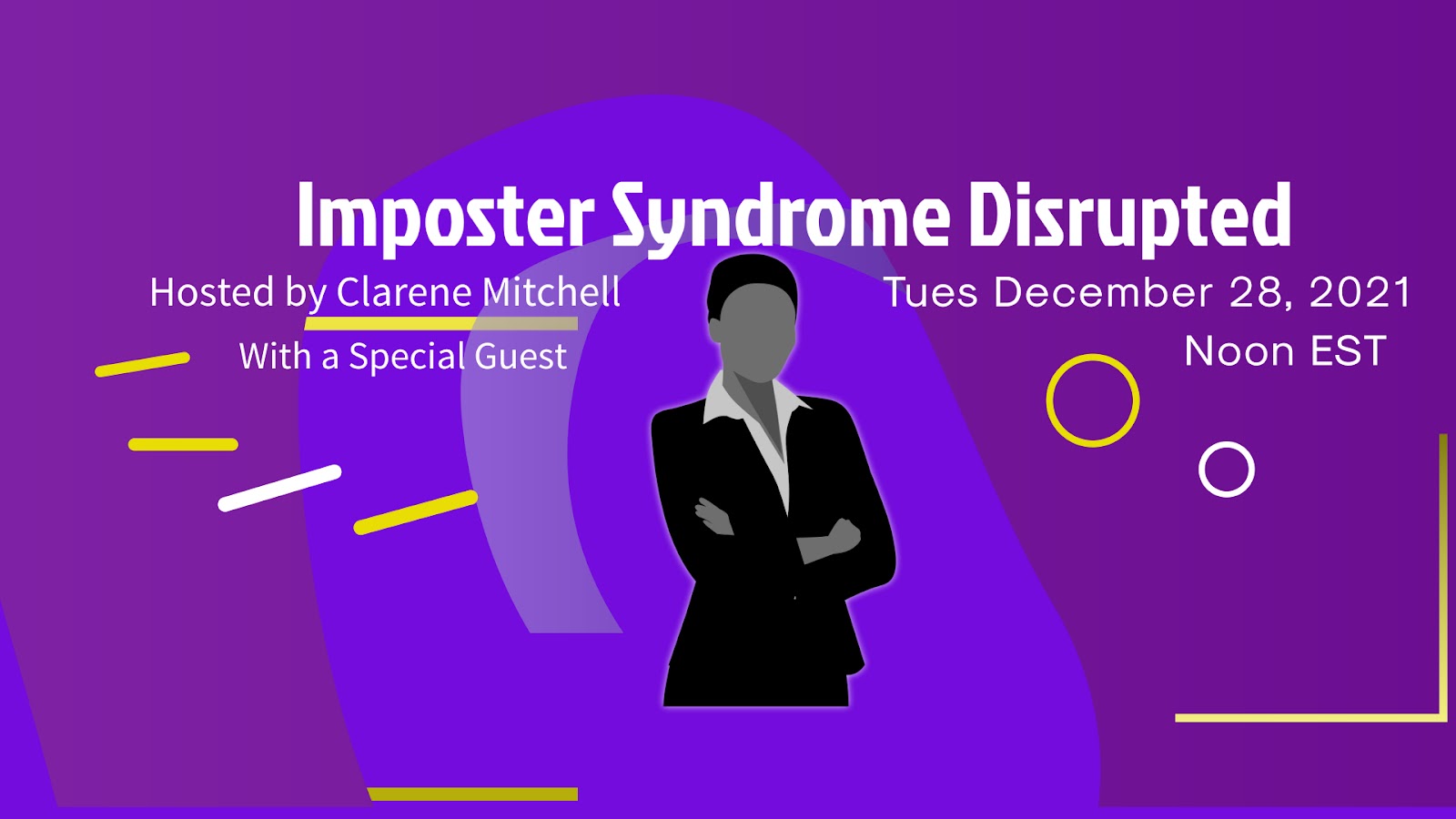 Imposter Syndrome Disrupted

Hosted by Clarene Mitchell

With a Special Guest

Tues December 28, 2021

Noon EST